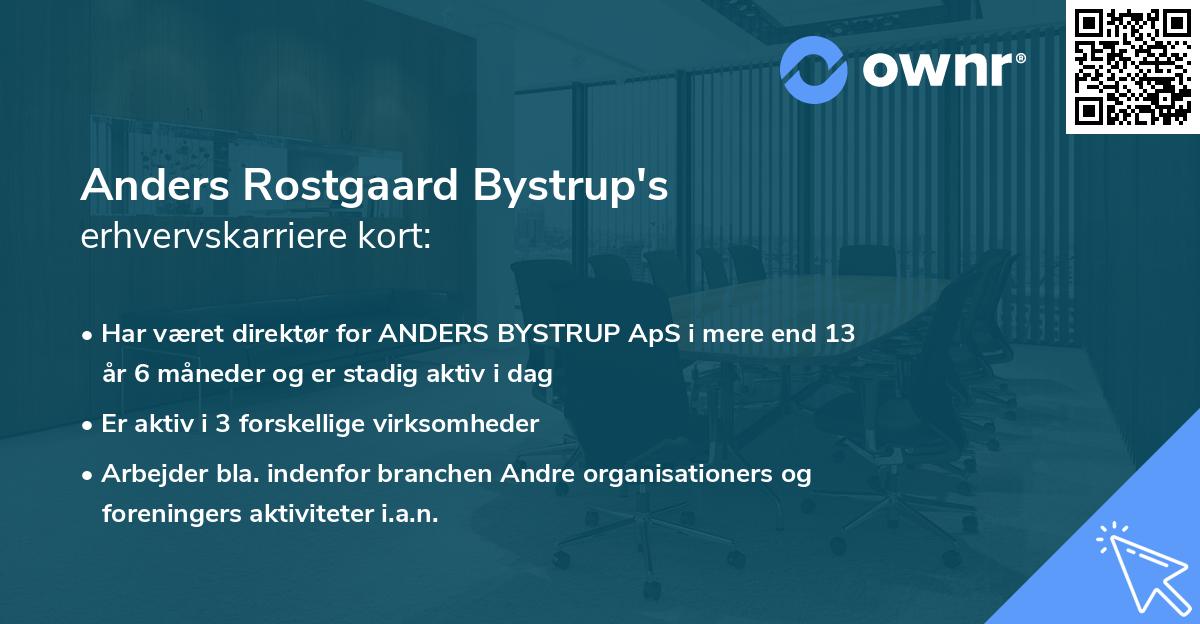 ownr®

Anders Rostgaard Bystrup's
erhvervskarriere kort:

• Har været direktør for ANDERS BYSTRUP ApS i mere end 13 år 6 måneder og er stadig aktiv i dag
• Er aktiv i 3 forskellige virksomheder
• Arbejder bla. indenfor branchen Andre organisationers og foreningers aktiviteter i.a.n.